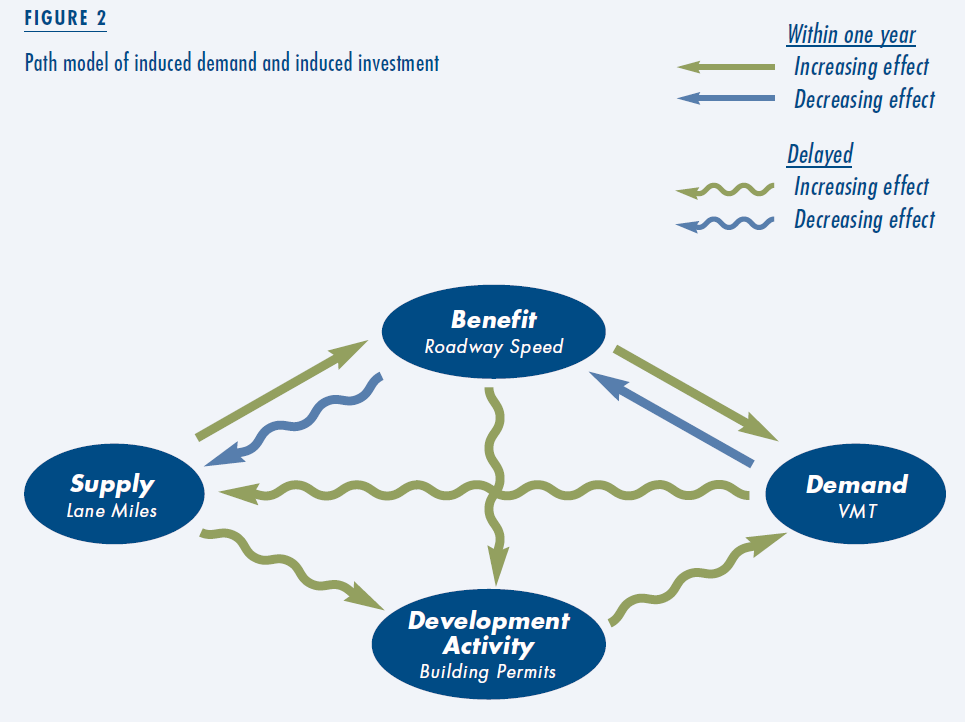 FIGURE 2

Path model of induced demand and induced investment

Within one year
Increasing effect
Decreasing effect

Delayed
Increasing effect
Decreasing effect

Benefit
Roadway Speed

Supply
Lane Miles

Demand
VMT

Development Activity
Building Permits